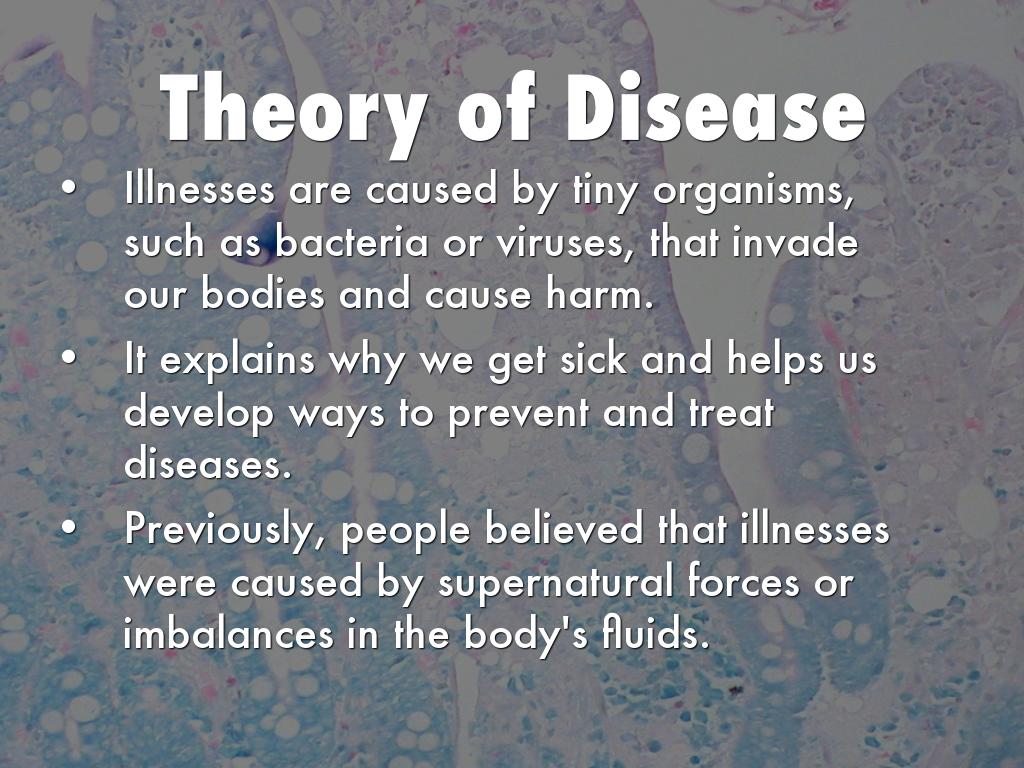 Theory of Disease

• Illnesses are caused by tiny organisms, such as bacteria or viruses, that invade our bodies and cause harm.

• It explains why we get sick and helps us develop ways to prevent and treat diseases.

• Previously, people believed that illnesses were caused by supernatural forces or imbalances in the body's fluids.